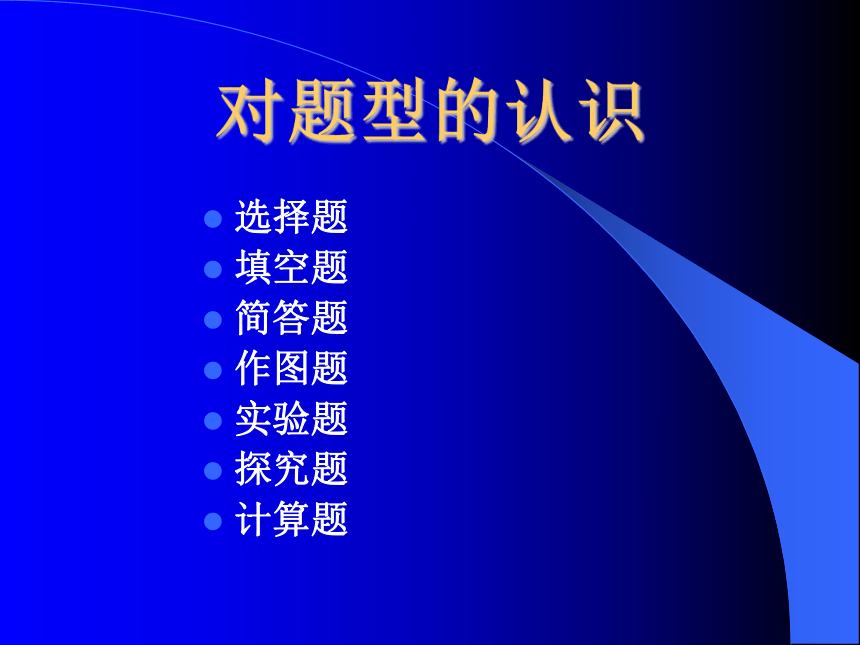 对题型的认识

- 选择题
- 填空题
- 简答题
- 作图题
- 实验题
- 探究题
- 计算题